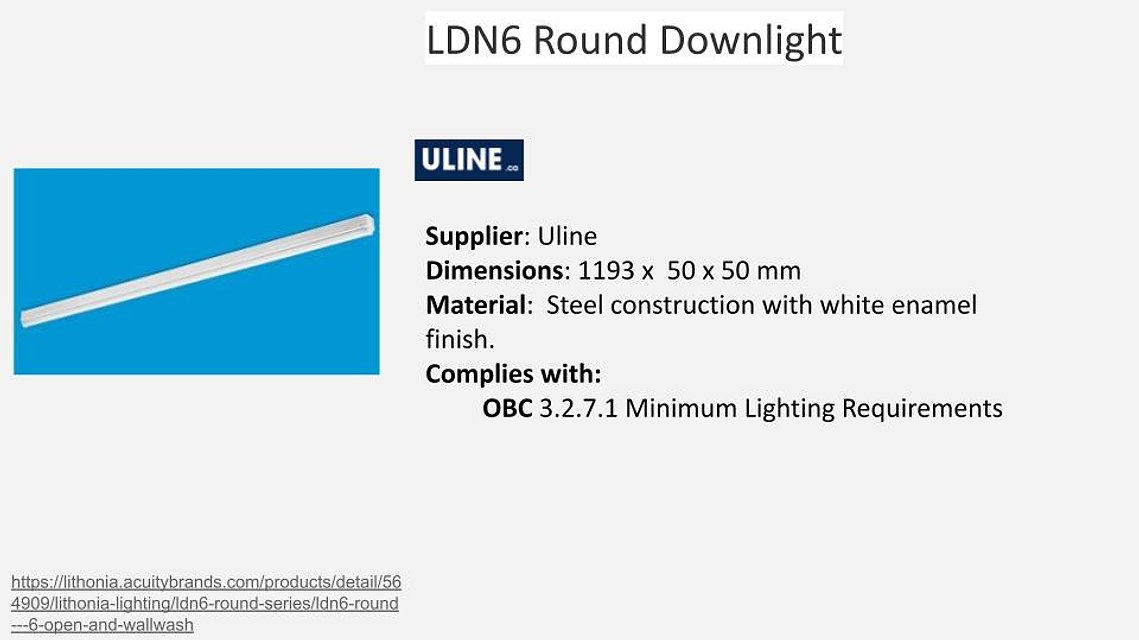 LDN6 Round Downlight

ULINE.ca

**Supplier**: Uline
**Dimensions**: 1193 x 50 x 50 mm
**Material**: Steel construction with white enamel finish.
**Complies with:**
**OBC** 3.2.7.1 Minimum Lighting Requirements

https://lithonia.acuitybrands.com/products/detail/564909/lithonia-lighting/ldn6-round-series/ldn6-round---6-open-and-wallwash